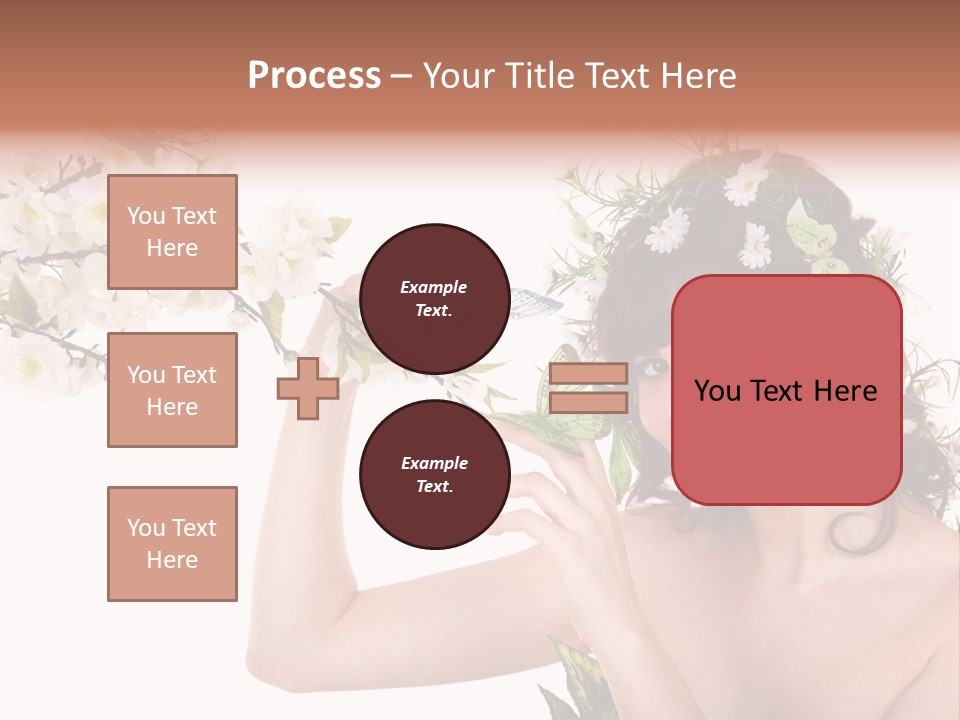 Process – Your Title Text Here

You Text Here

You Text Here

You Text Here

Example Text.

Example Text.

You Text Here